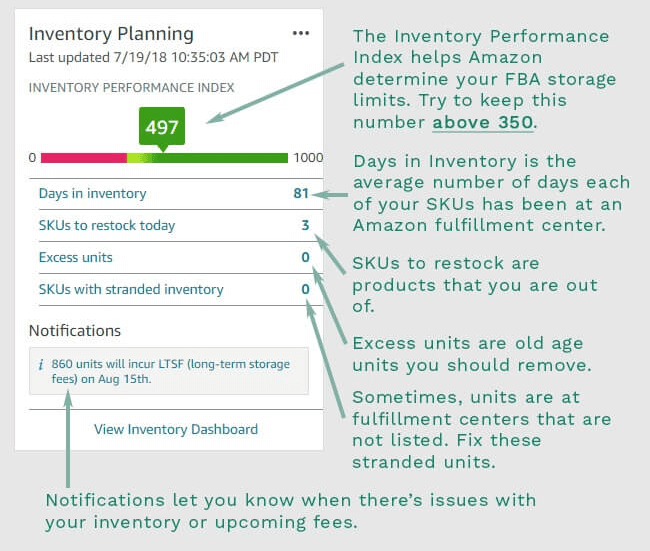 Inventory Planning
...
Last updated 7/19/18 10:35:03 AM PDT

INVENTORY PERFORMANCE INDEX

497

0 1000

| Days in inventory | 81 |
|---|---|
| SKUs to restock today | 3 |
| Excess units | 0 |
| SKUs with stranded inventory | 0 |

Notifications

i 860 units will incur LTSF (long-term storage fees) on Aug 15th.

View Inventory Dashboard

The Inventory Performance Index helps Amazon determine your FBA storage limits. Try to keep this number above 350.

Days in Inventory is the average number of days each of your SKUs has been at an Amazon fulfillment center.

SKUs to restock are products that you are out of.

Excess units are old age units you should remove.

Sometimes, units are at fulfillment centers that are not listed. Fix these stranded units.

Notifications let you know when there's issues with your inventory or upcoming fees.